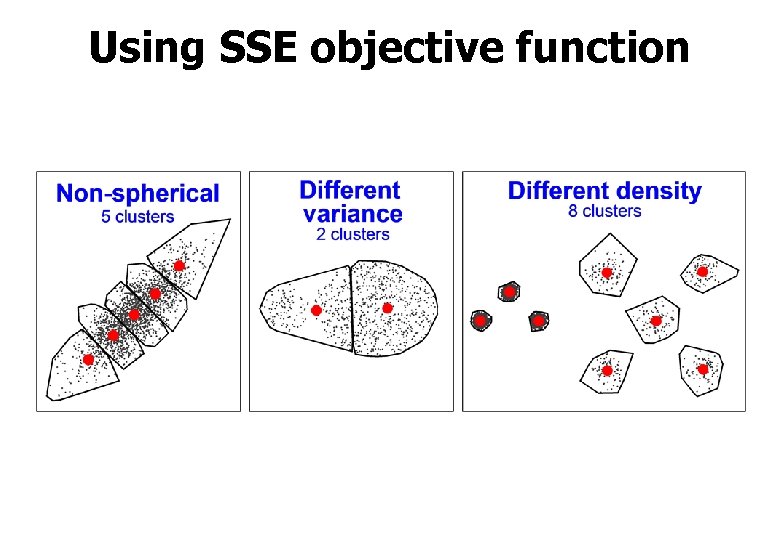 Using SSE objective function

Non-spherical
5 clusters

Different variance
2 clusters

Different density
8 clusters